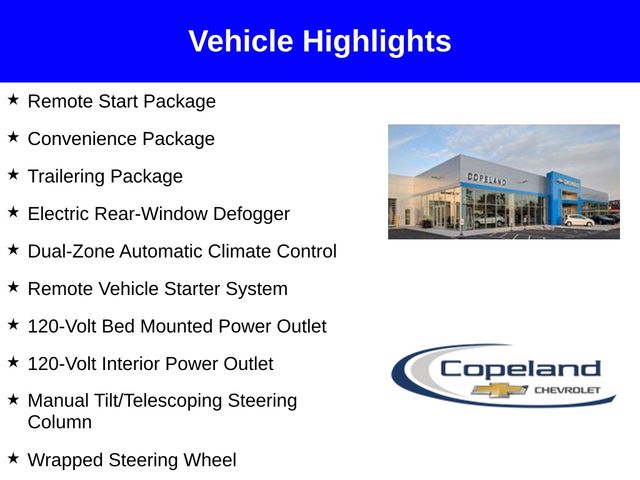 Vehicle Highlights

★ Remote Start Package
★ Convenience Package
★ Trailering Package
★ Electric Rear-Window Defogger
★ Dual-Zone Automatic Climate Control
★ Remote Vehicle Starter System
★ 120-Volt Bed Mounted Power Outlet
★ 120-Volt Interior Power Outlet
★ Manual Tilt/Telescoping Steering Column
★ Wrapped Steering Wheel

COPELAND

Copeland
CHEVROLET